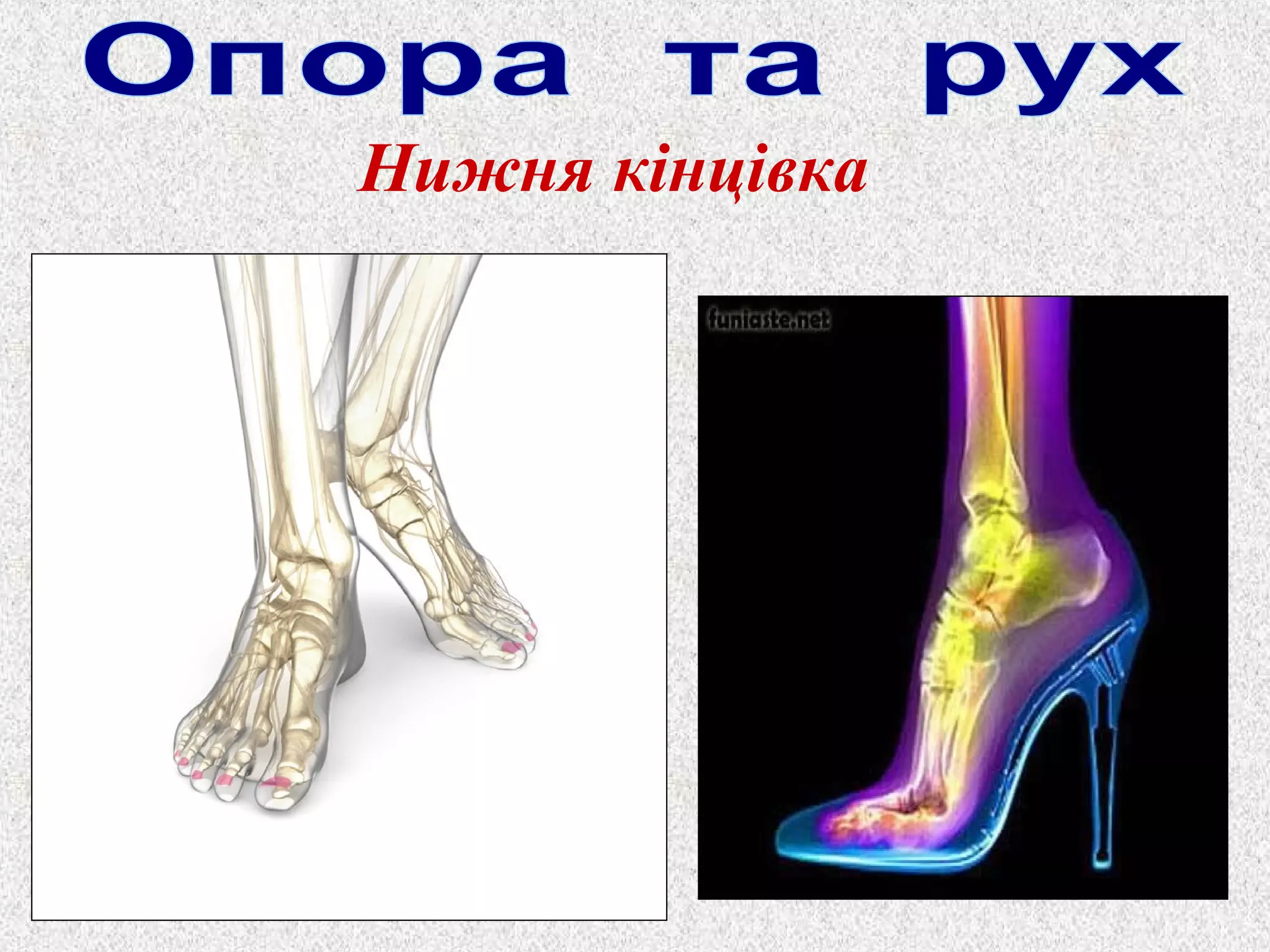 Опора та рух

Нижня кінцівка

funiaste.net